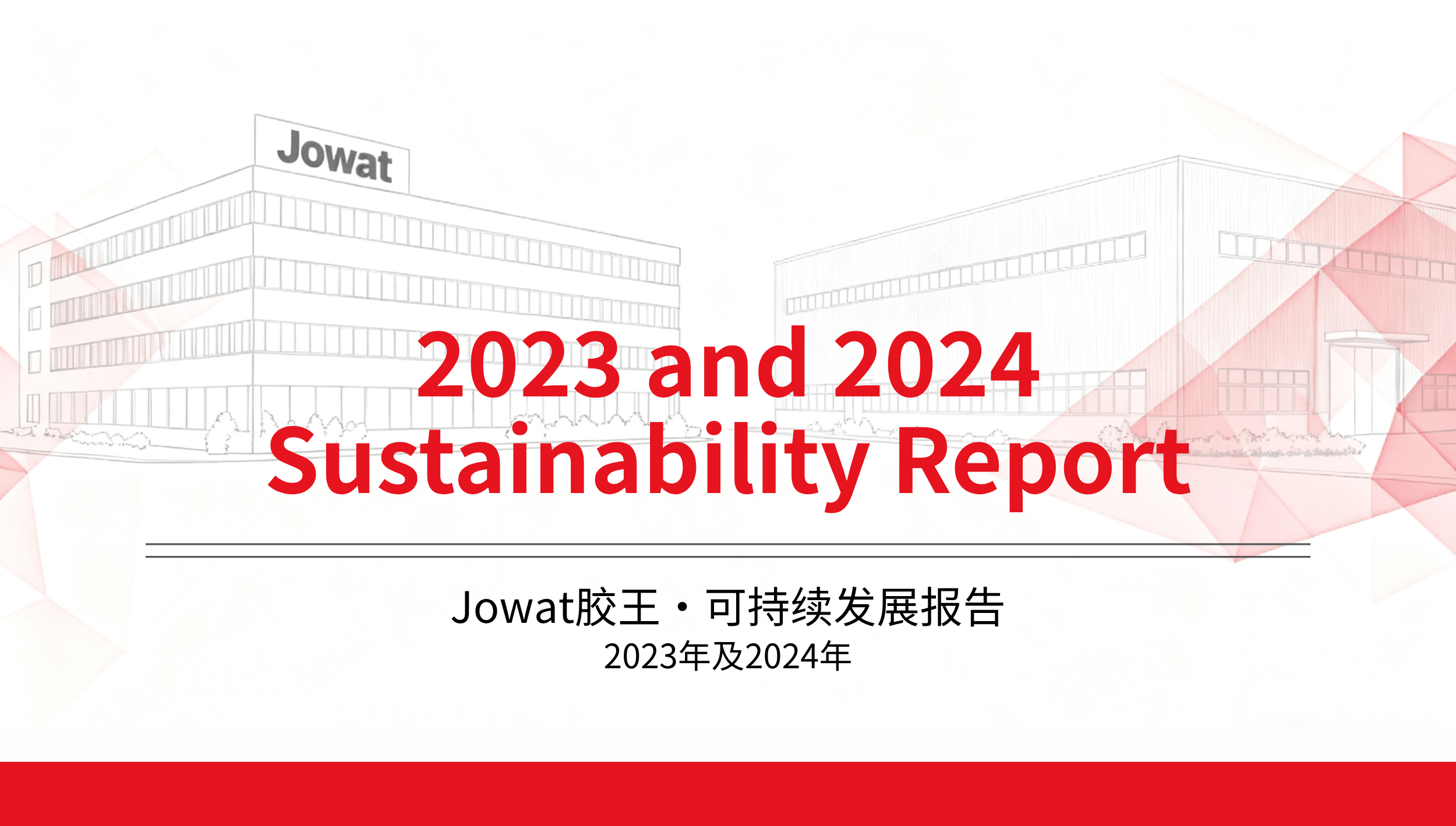 Jowat

2023 and 2024
Sustainability Report

Jowat胶王・可持续发展报告
2023年及2024年